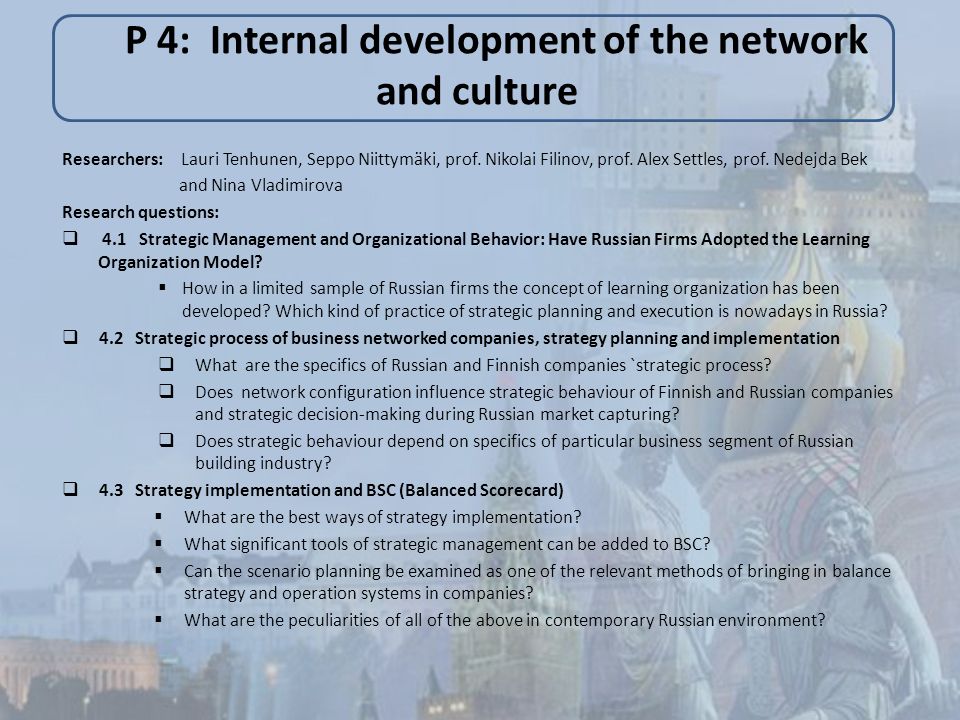 P 4: Internal development of the network and culture

Researchers: Lauri Tenhunen, Seppo Niittymäki, prof. Nikolai Filinov, prof. Alex Settles, prof. Nedejda Bek and Nina Vladimirova

Research questions:

❑ 4.1 Strategic Management and Organizational Behavior: Have Russian Firms Adopted the Learning Organization Model?

▪ How in a limited sample of Russian firms the concept of learning organization has been developed? Which kind of practice of strategic planning and execution is nowadays in Russia?

❑ 4.2 Strategic process of business networked companies, strategy planning and implementation

❑ What are the specifics of Russian and Finnish companies `strategic process?

❑ Does network configuration influence strategic behaviour of Finnish and Russian companies and strategic decision-making during Russian market capturing?

❑ Does strategic behaviour depend on specifics of particular business segment of Russian building industry?

❑ 4.3 Strategy implementation and BSC (Balanced Scorecard)

▪ What are the best ways of strategy implementation?

▪ What significant tools of strategic management can be added to BSC?

▪ Can the scenario planning be examined as one of the relevant methods of bringing in balance strategy and operation systems in companies?

▪ What are the peculiarities of all of the above in contemporary Russian environment?